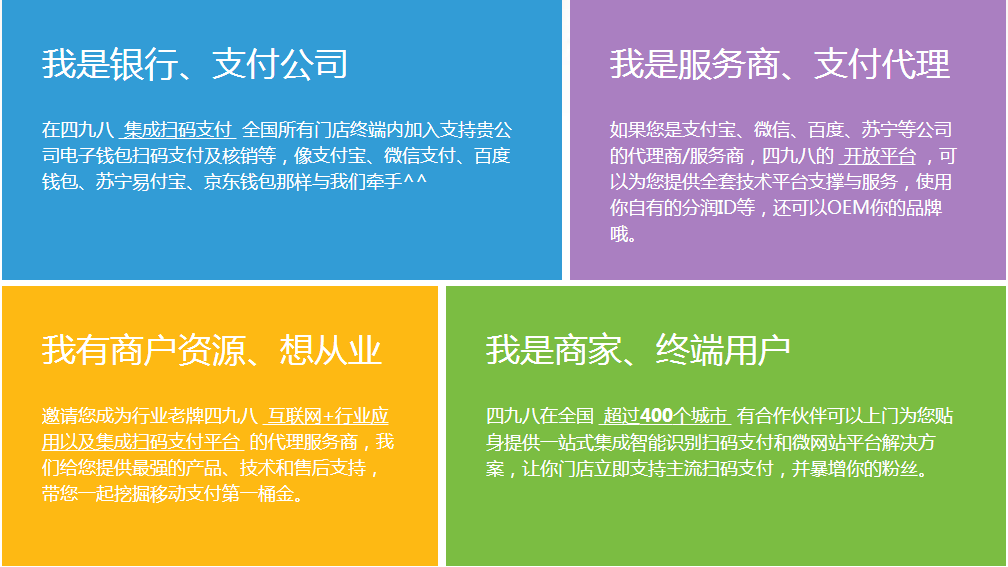 我是银行、支付公司

在四九八 集成扫码支付 全国所有门店终端内加入支持贵公司电子钱包扫码支付及核销等，像支付宝、微信支付、百度钱包、苏宁易付宝、京东钱包那样与我们牵手^^

我是服务商、支付代理

如果您是支付宝、微信、百度、苏宁等公司的代理商/服务商，四九八的 开放平台 ，可以为您提供全套技术平台支撑与服务，使用你自有的分润ID等，还可以OEM你的品牌哦。

我有商户资源、想从业

邀请您成为行业老牌四九八 互联网+行业应用以及集成扫码支付平台 的代理服务商，我们给您提供最强的产品、技术和售后支持，带您一起挖掘移动支付第一桶金。

我是商家、终端用户

四九八在全国 超过400个城市 有合作伙伴可以上门为您贴身提供一站式集成智能识别扫码支付和微网站平台解决方案，让你门店立即支持主流扫码支付，并暴增你的粉丝。